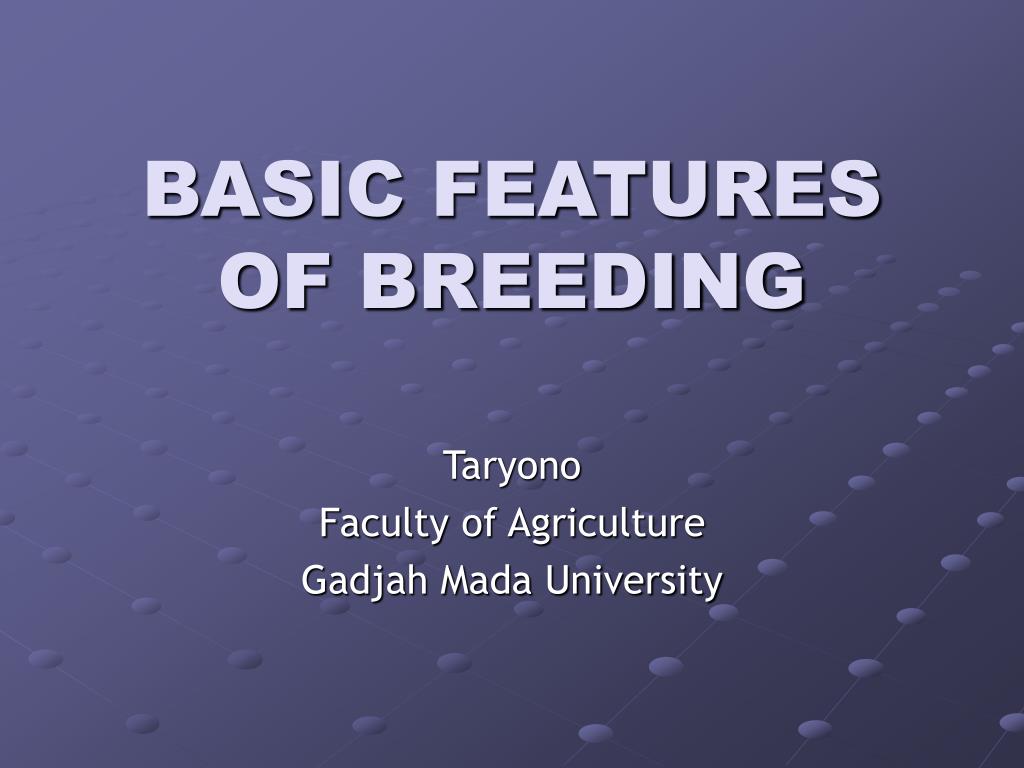 BASIC FEATURES OF BREEDING

Taryono
Faculty of Agriculture
Gadjah Mada University